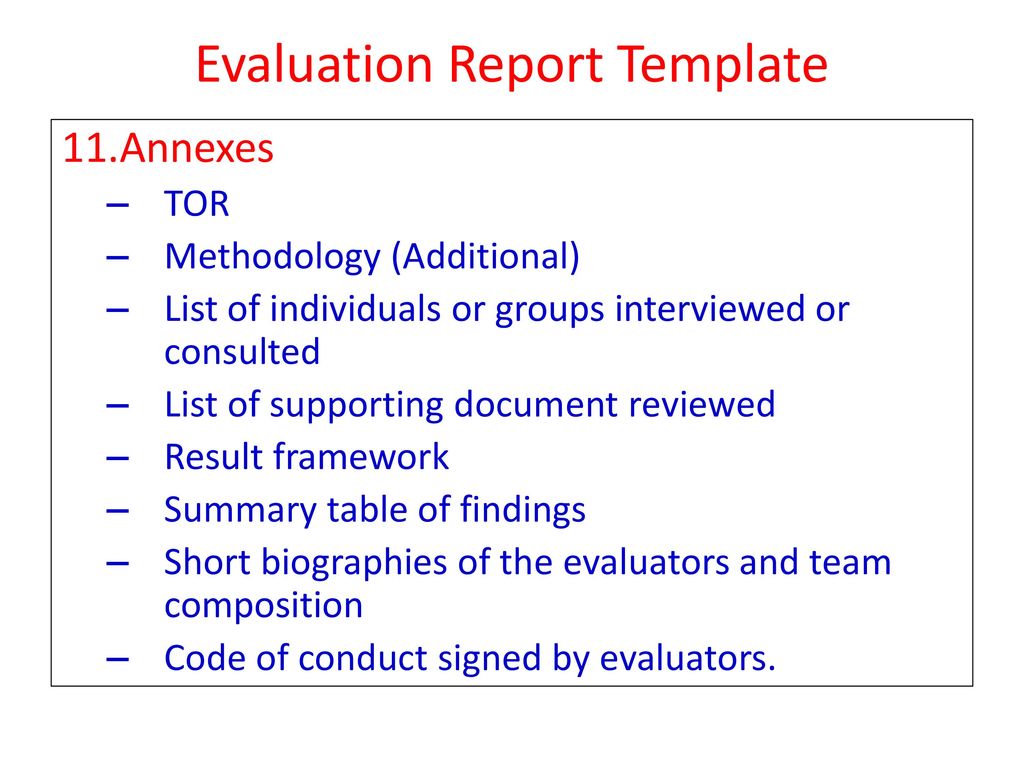 Evaluation Report Template

11.Annexes
– TOR
– Methodology (Additional)
– List of individuals or groups interviewed or consulted
– List of supporting document reviewed
– Result framework
– Summary table of findings
– Short biographies of the evaluators and team composition
– Code of conduct signed by evaluators.